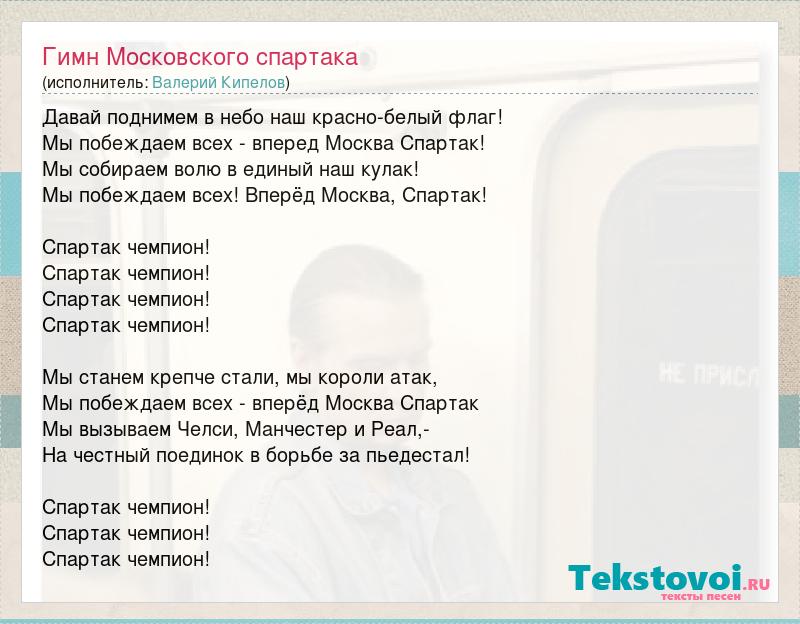 Гимн Московского спартака
(исполнитель: Валерий Кипелов)

Давай поднимем в небо наш красно-белый флаг!
Мы побеждаем всех - вперед Москва Спартак!
Мы собираем волю в единый наш кулак!
Мы побеждаем всех! Вперёд Москва, Спартак!

Спартак чемпион!
Спартак чемпион!
Спартак чемпион!
Спартак чемпион!

Мы станем крепче стали, мы короли атак,
Мы побеждаем всех - вперёд Москва Спартак
Мы вызываем Челси, Манчестер и Реал,-
На честный поединок в борьбе за пьедестал!

Спартак чемпион!
Спартак чемпион!
Спартак чемпион!

НЕ ПРИСЛ

Tekstovoi.RU
тексты песен